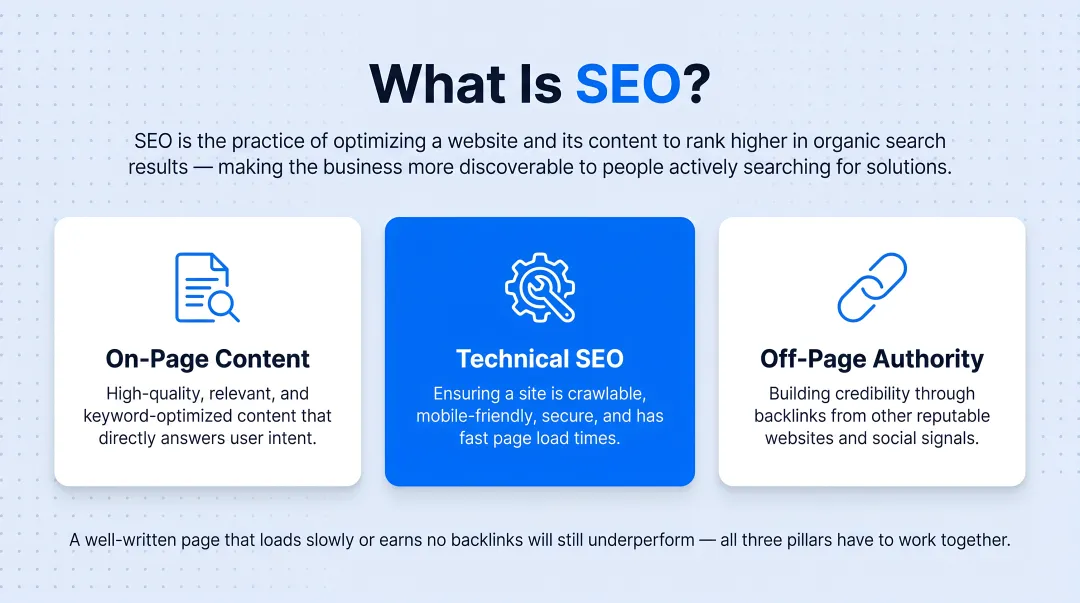 What Is SEO?

SEO is the practice of optimizing a website and its content to rank higher in organic search results — making the business more discoverable to people actively searching for solutions.

On-Page Content

High-quality, relevant, and keyword-optimized content that directly answers user intent.

Technical SEO

Ensuring a site is crawlable, mobile-friendly, secure, and has fast page load times.

Off-Page Authority

Building credibility through backlinks from other reputable websites and social signals.

A well-written page that loads slowly or earns no backlinks will still underperform — all three pillars have to work together.